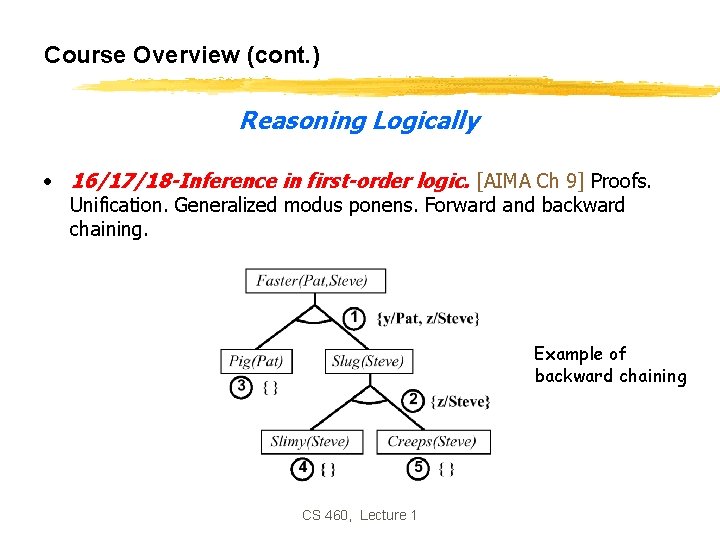 Course Overview (cont.)

Reasoning Logically

• 16/17/18-Inference in first-order logic. [AIMA Ch 9] Proofs. Unification. Generalized modus ponens. Forward and backward chaining.

Faster(Pat,Steve)

1 {y/Pat, z/Steve}

Pig(Pat)

Slug(Steve)

3 { }

2 {z/Steve}

Slimy(Steve)

Creeps(Steve)

4 { }

5 { }

Example of backward chaining

CS 460, Lecture 1